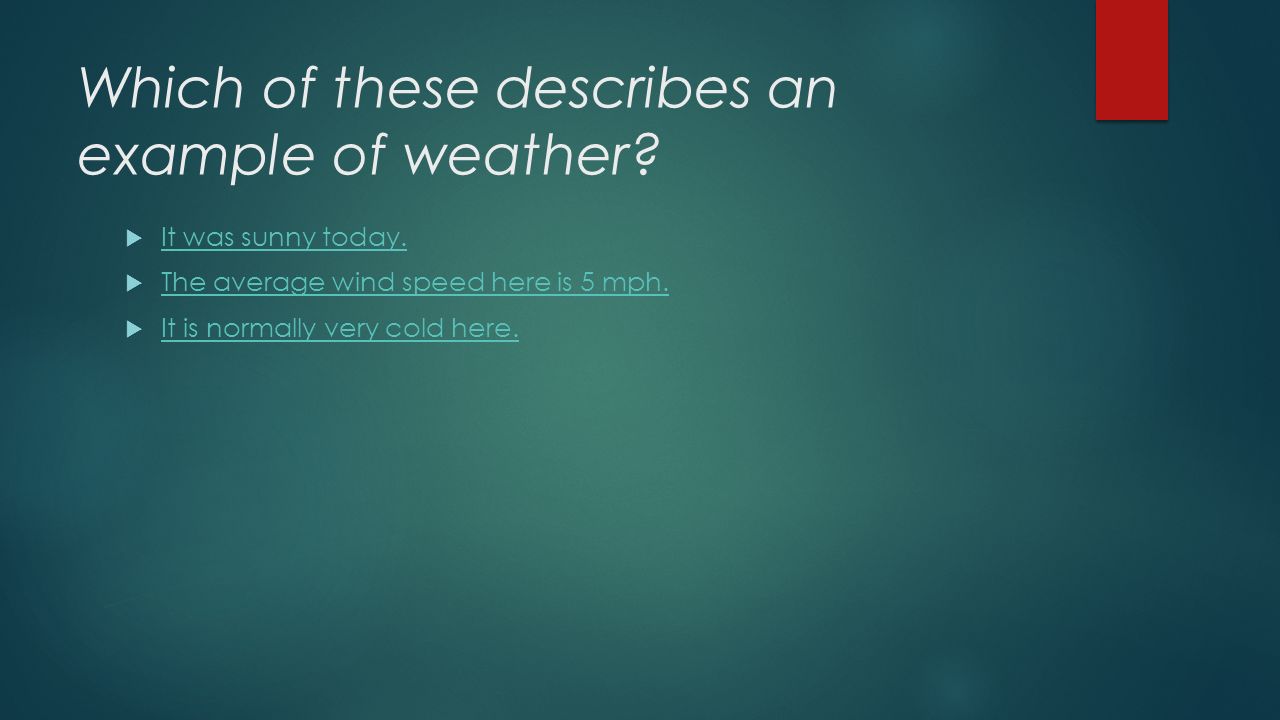 Which of these describes an example of weather?

It was sunny today.

The average wind speed here is 5 mph.

It is normally very cold here.